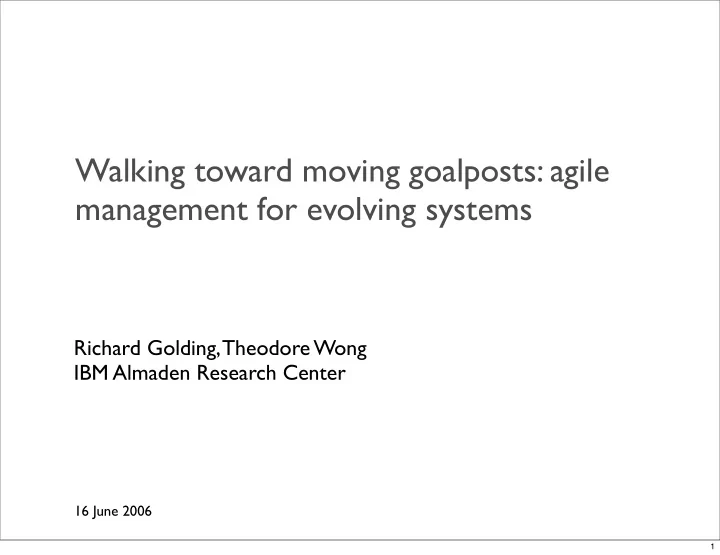 Walking toward moving goalposts: agile management for evolving systems

Richard Golding, Theodore Wong
IBM Almaden Research Center

16 June 2006

1